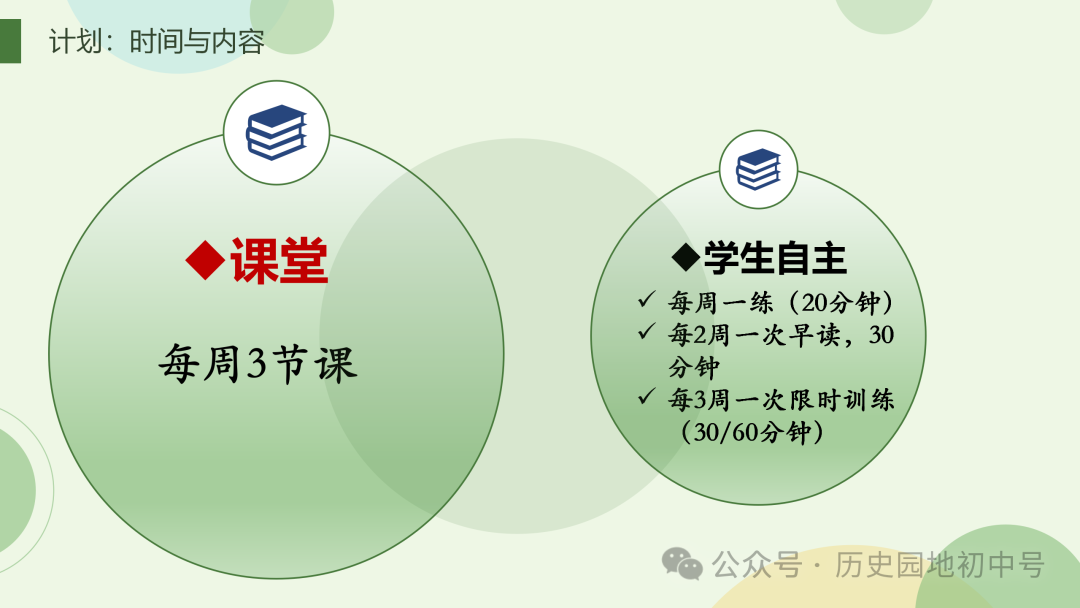 计划：时间与内容

◆课堂

每周3节课

◆学生自主

✓ 每周一练（20分钟）
✓ 每2周一次早读，30分钟
✓ 每3周一次限时训练（30/60分钟）

公众号 · 历史园地初中号